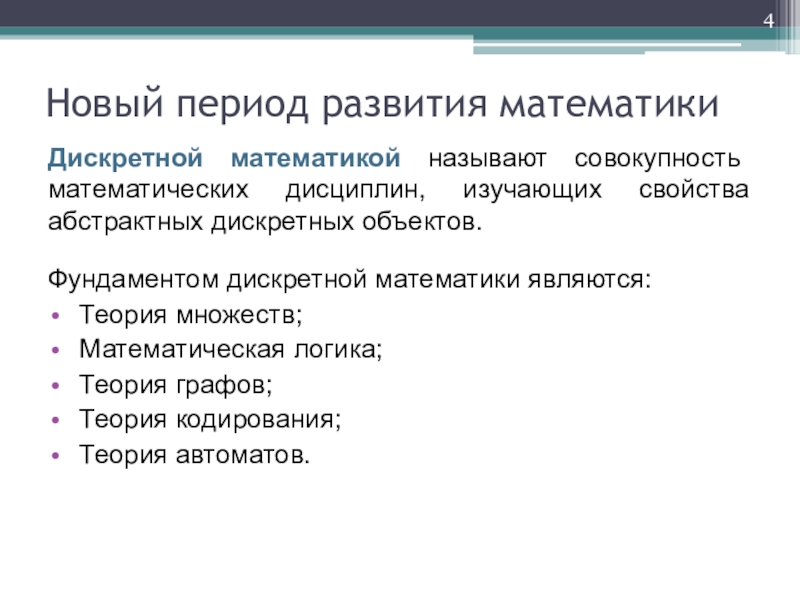 4

Новый период развития математики

Дискретной математикой называют совокупность математических дисциплин, изучающих свойства абстрактных дискретных объектов.

Фундаментом дискретной математики являются:
• Теория множеств;
• Математическая логика;
• Теория графов;
• Теория кодирования;
• Теория автоматов.